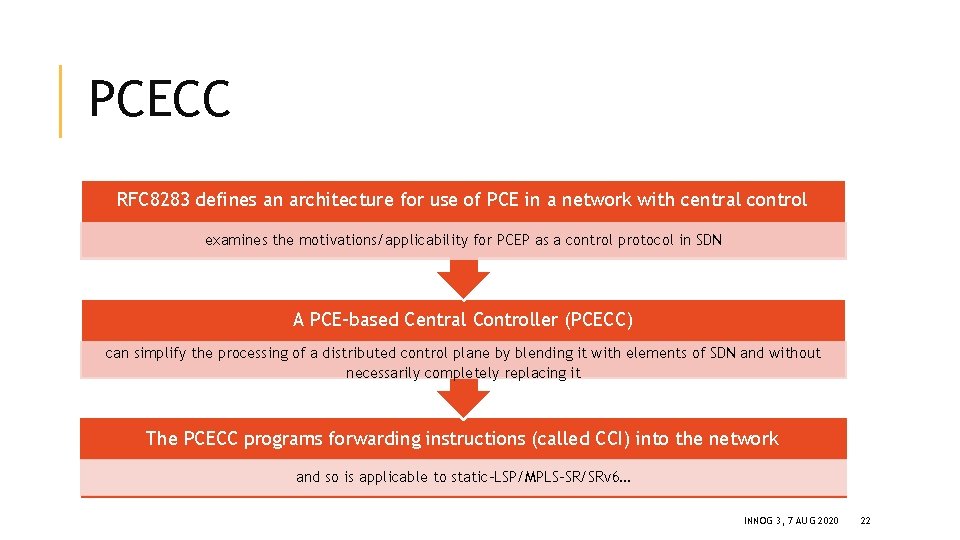 PCECC

RFC8283 defines an architecture for use of PCE in a network with central control

examines the motivations/applicability for PCEP as a control protocol in SDN

A PCE-based Central Controller (PCECC)

can simplify the processing of a distributed control plane by blending it with elements of SDN and without necessarily completely replacing it

The PCECC programs forwarding instructions (called CCI) into the network

and so is applicable to static-LSP/MPLS-SR/SRv6…

INNOG 3, 7 AUG 2020 22